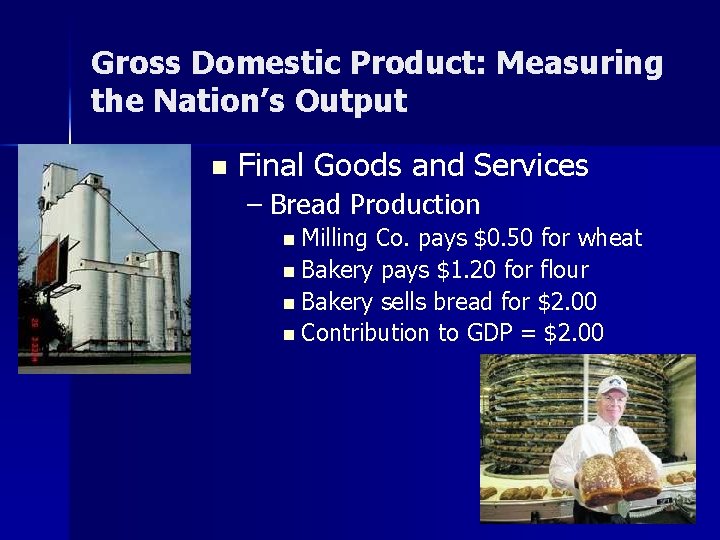 Gross Domestic Product: Measuring the Nation's Output

Final Goods and Services
– Bread Production
Milling Co. pays \$0.50 for wheat
Bakery pays \$1.20 for flour
Bakery sells bread for \$2.00
Contribution to GDP = \$2.00